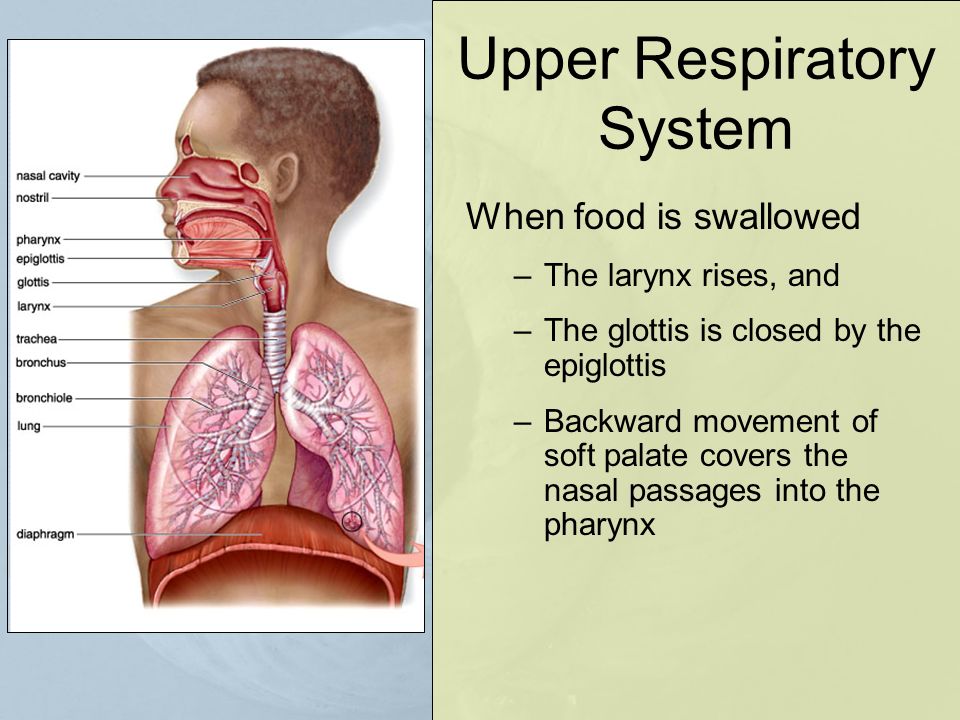 nasal cavity
nostril
pharynx
epiglottis
glottis
larynx
trachea
bronchus
bronchiole
lung
diaphragm

Upper Respiratory System

When food is swallowed

– The larynx rises, and

– The glottis is closed by the epiglottis

– Backward movement of soft palate covers the nasal passages into the pharynx